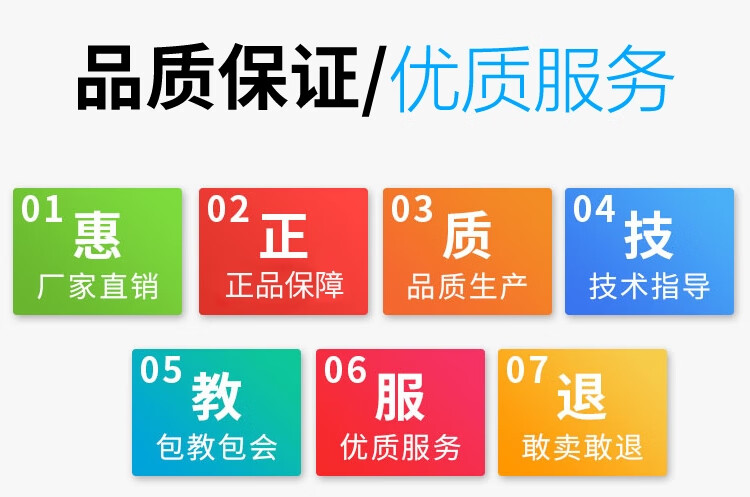 品质保证/优质服务

01 惠
厂家直销

02 正
正品保障

03 质
品质生产

04 技
技术指导

05 教
包教包会

06 服
优质服务

07 退
敢卖敢退